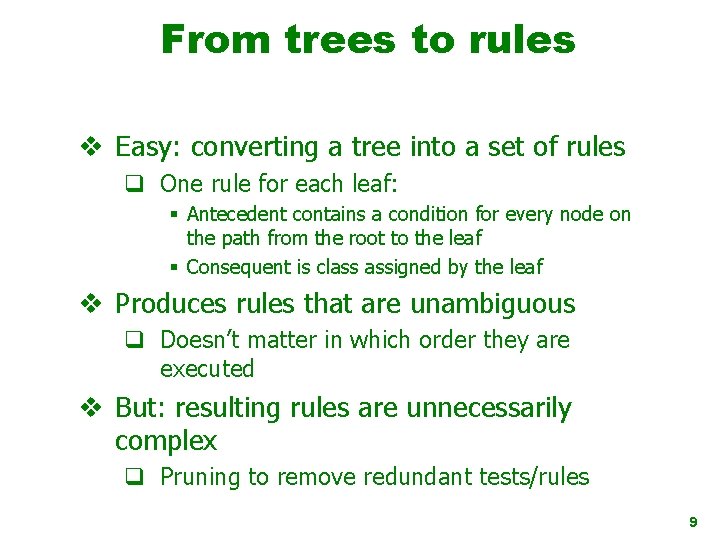 From trees to rules

❖ Easy: converting a tree into a set of rules
❑ One rule for each leaf:
▪ Antecedent contains a condition for every node on the path from the root to the leaf
▪ Consequent is class assigned by the leaf

❖ Produces rules that are unambiguous
❑ Doesn't matter in which order they are executed

❖ But: resulting rules are unnecessarily complex
❑ Pruning to remove redundant tests/rules

9